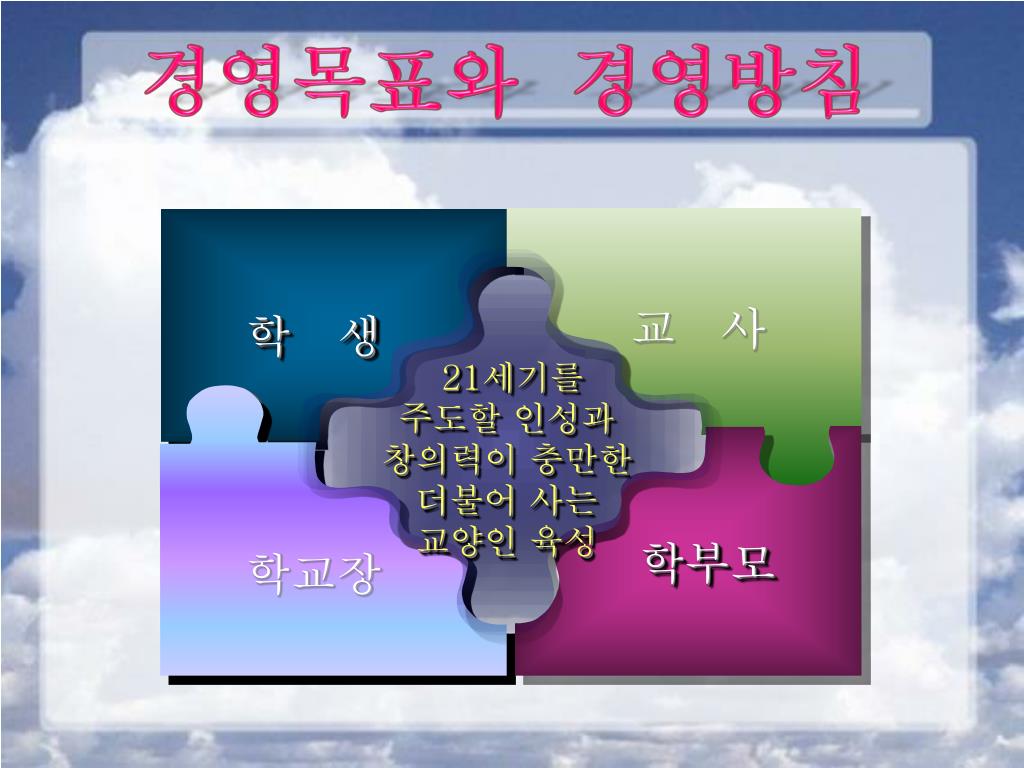 경영목표와 경영방침

학 생

교 사

21세기를
주도할 인성과
창의력이 충만한
더불어 사는
교양인 육성

학교장

학부모